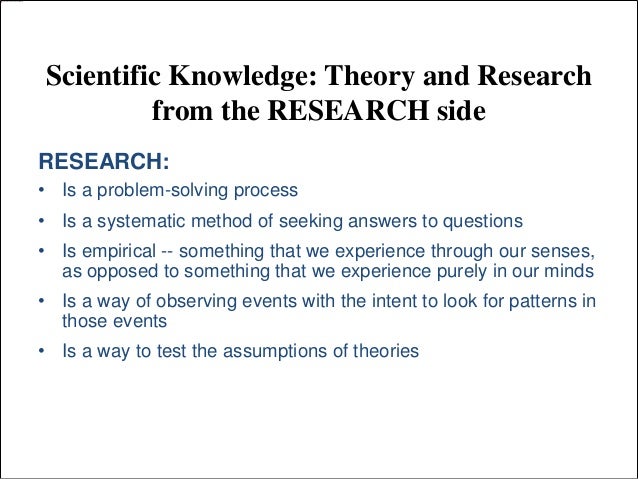 Scientific Knowledge: Theory and Research from the RESEARCH side

RESEARCH:

• Is a problem-solving process
• Is a systematic method of seeking answers to questions
• Is empirical -- something that we experience through our senses, as opposed to something that we experience purely in our minds
• Is a way of observing events with the intent to look for patterns in those events
• Is a way to test the assumptions of theories